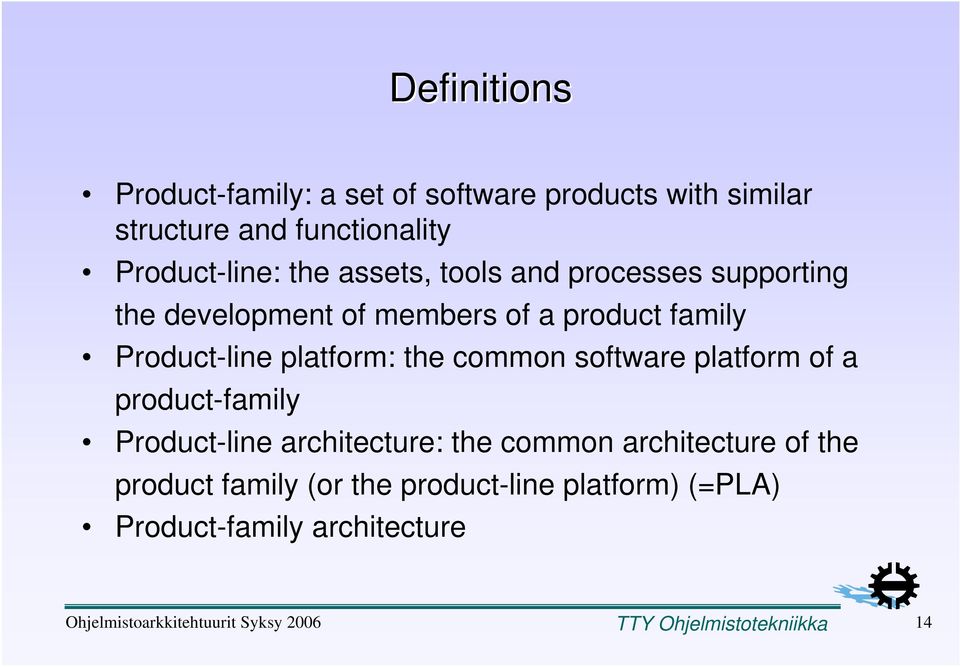 Definitions

• Product-family: a set of software products with similar structure and functionality
• Product-line: the assets, tools and processes supporting the development of members of a product family
• Product-line platform: the common software platform of a product-family
• Product-line architecture: the common architecture of the product family (or the product-line platform) (=PLA)
• Product-family architecture

Ohjelmistoarkkitehtuurit Syksy 2006
TTY Ohjelmistotekniikka
14